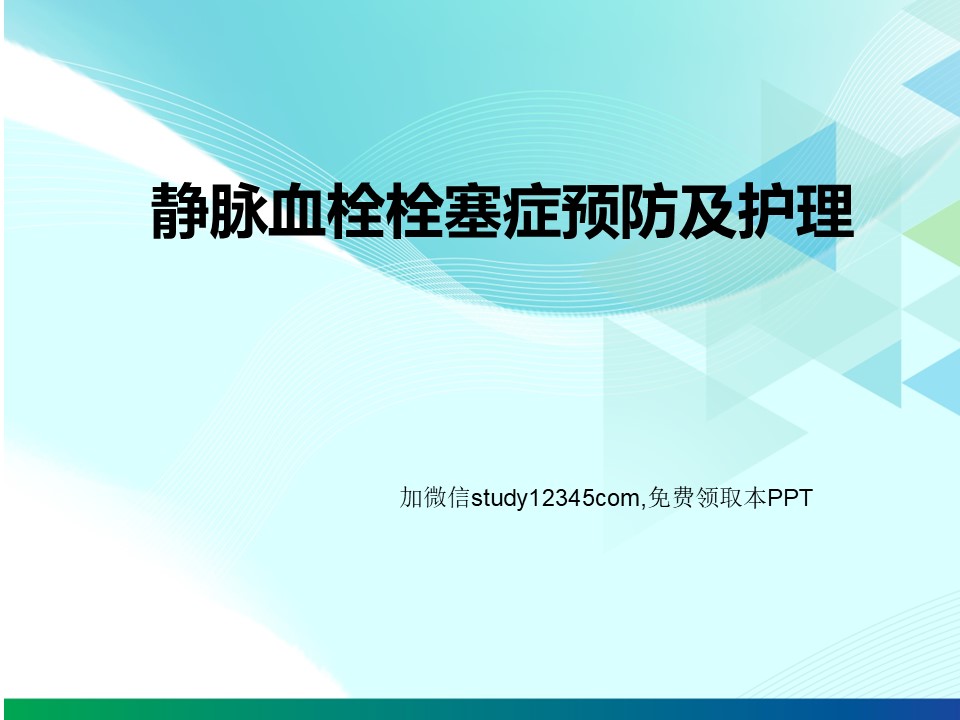 静脉血栓栓塞症预防及护理

加微信study12345com,免费领取本PPT